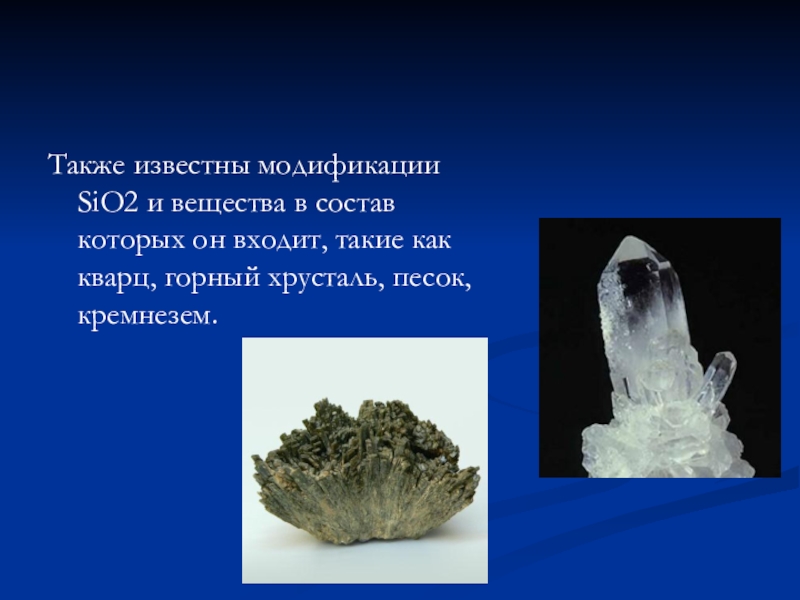 Также известны модификации SiO2 и вещества в состав которых он входит, такие как кварц, горный хрусталь, песок, кремнезем.